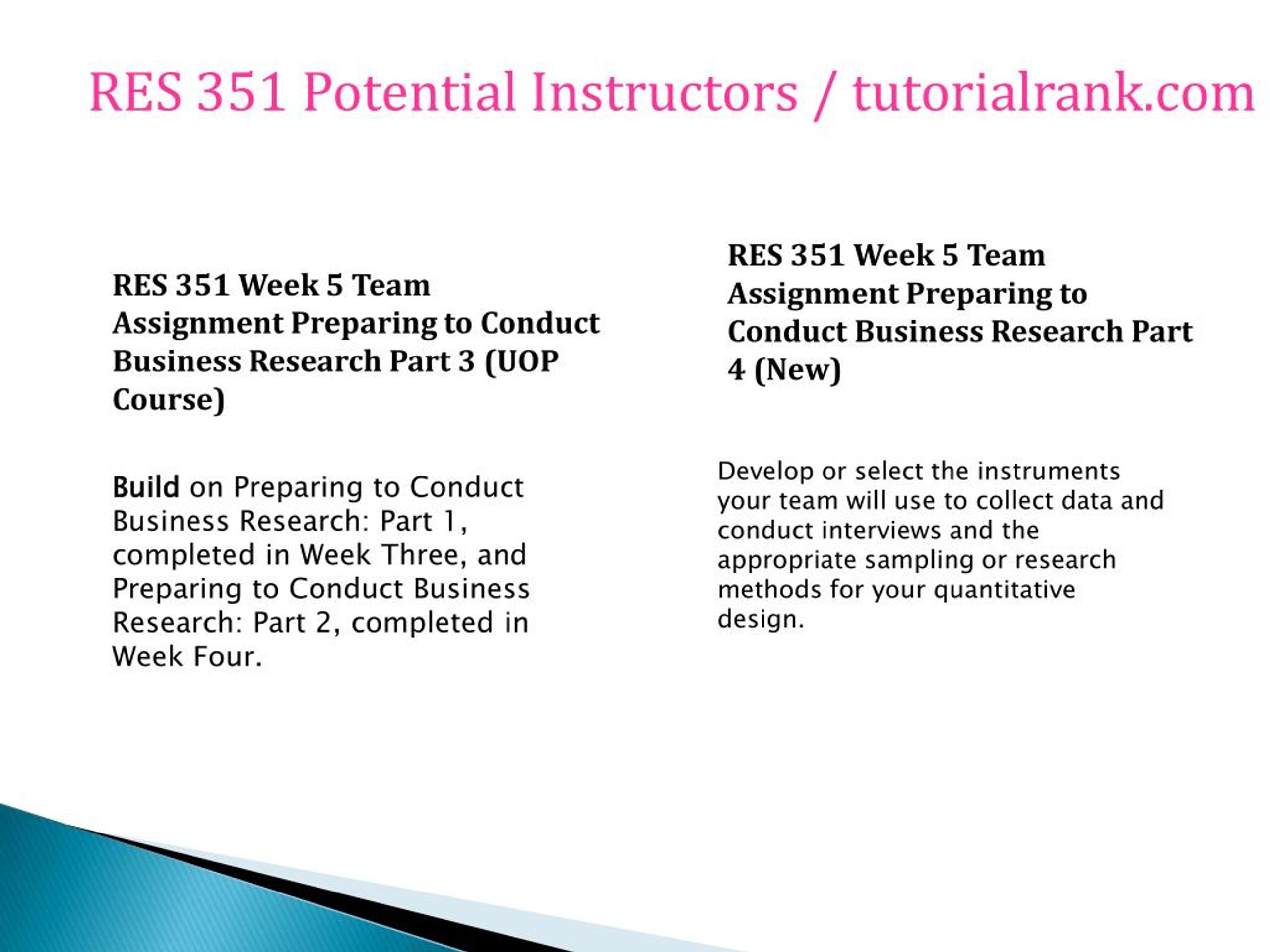 RES 351 Potential Instructors / tutorialrank.com

RES 351 Week 5 Team Assignment Preparing to Conduct Business Research Part 3 (UOP Course)

Build on Preparing to Conduct Business Research: Part 1, completed in Week Three, and Preparing to Conduct Business Research: Part 2, completed in Week Four.

RES 351 Week 5 Team Assignment Preparing to Conduct Business Research Part 4 (New)

Develop or select the instruments your team will use to collect data and conduct interviews and the appropriate sampling or research methods for your quantitative design.